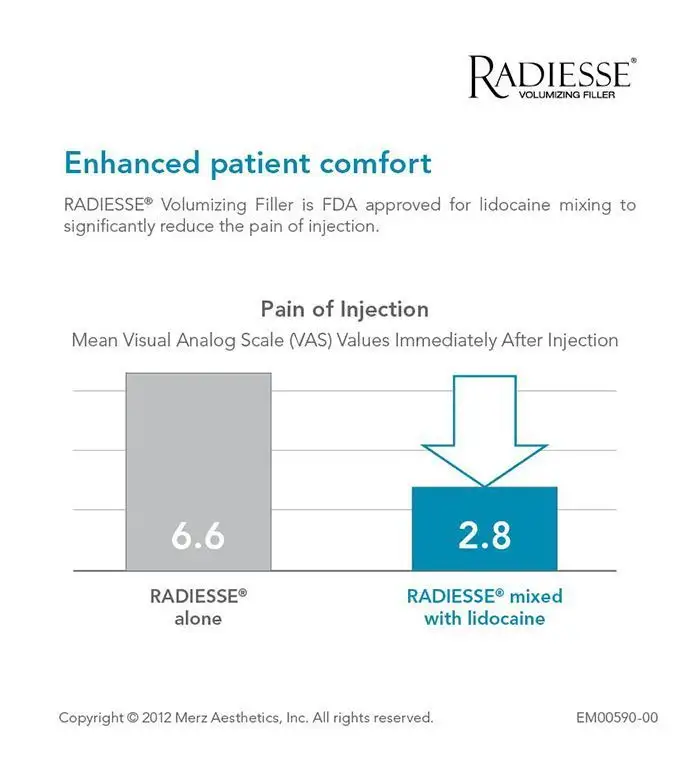 RADIESSE®
VOLUMIZING FILLER

Enhanced patient comfort

RADIESSE® Volumizing Filler is FDA approved for lidocaine mixing to significantly reduce the pain of injection.

Pain of Injection

Mean Visual Analog Scale (VAS) Values Immediately After Injection

6.6

2.8

RADIESSE® alone

RADIESSE® mixed with lidocaine

Copyright © 2012 Merz Aesthetics, Inc. All rights reserved.

EM00590-00